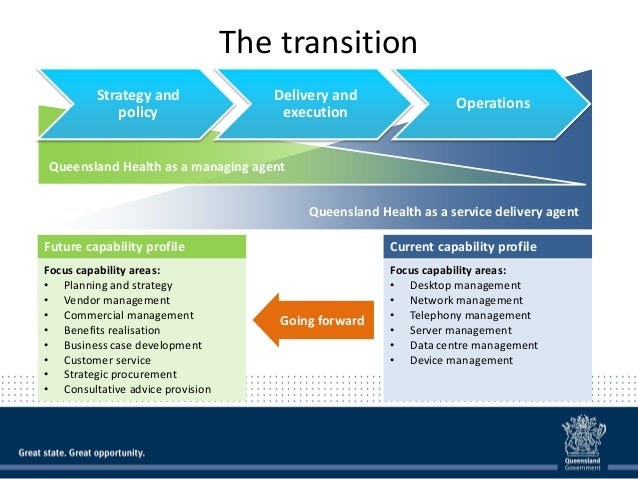 The transition

Strategy and policy

Delivery and execution

Operations

Queensland Health as a managing agent

Queensland Health as a service delivery agent

Future capability profile

Focus capability areas:
• Planning and strategy
• Vendor management
• Commercial management
• Benefits realisation
• Business case development
• Customer service
• Strategic procurement
• Consultative advice provision

Going forward

Current capability profile

Focus capability areas:
• Desktop management
• Network management
• Telephony management
• Server management
• Data centre management
• Device management

Great state. Great opportunity.

Queensland Government